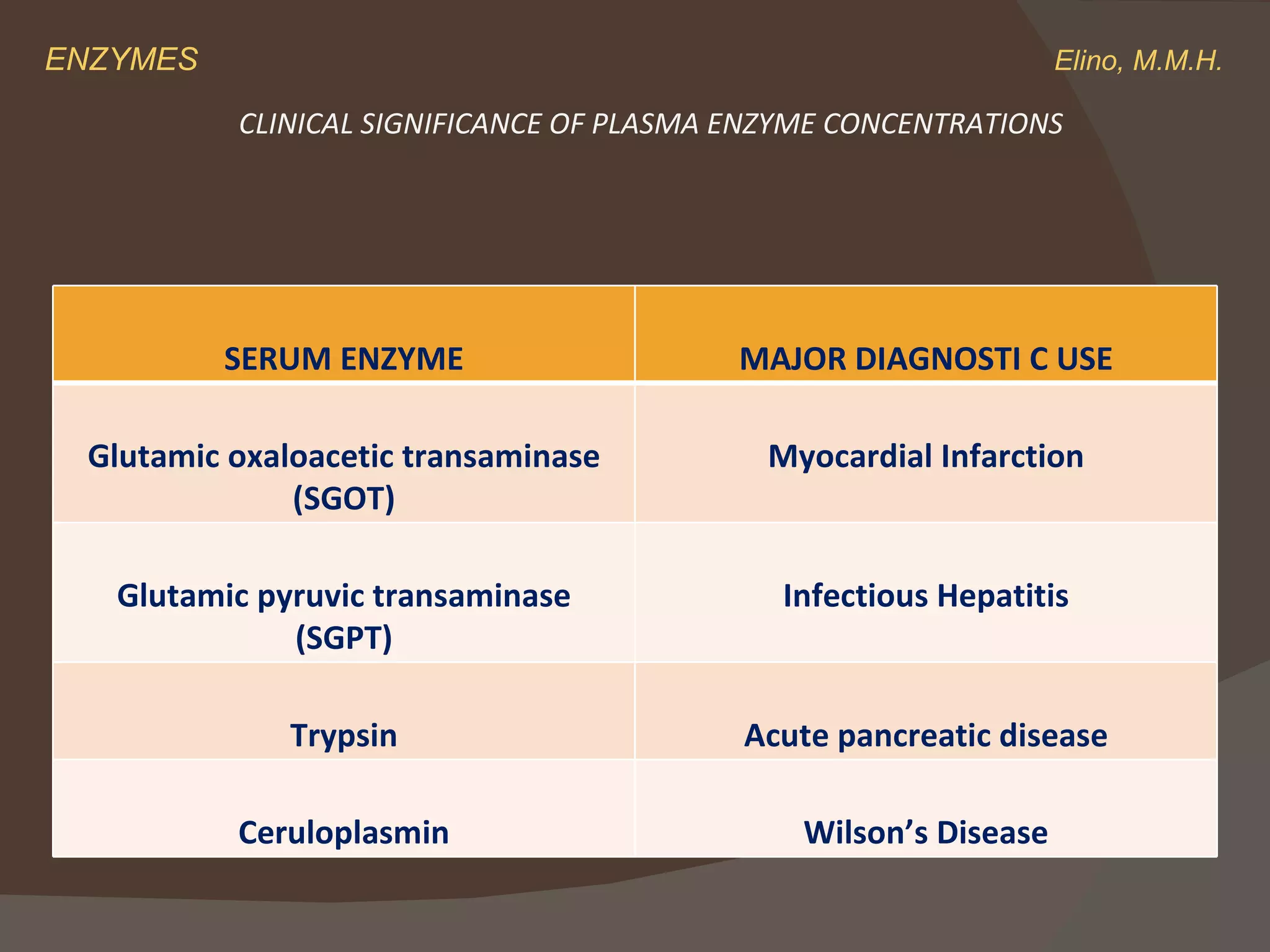 ENZYMES

Elino, M.M.H.

CLINICAL SIGNIFICANCE OF PLASMA ENZYME CONCENTRATIONS

| SERUM ENZYME | MAJOR DIAGNOSTI C USE |
|---|---|
| Glutamic oxaloacetic transaminase (SGOT) | Myocardial Infarction |
| Glutamic pyruvic transaminase (SGPT) | Infectious Hepatitis |
| Trypsin | Acute pancreatic disease |
| Ceruloplasmin | Wilson’s Disease |